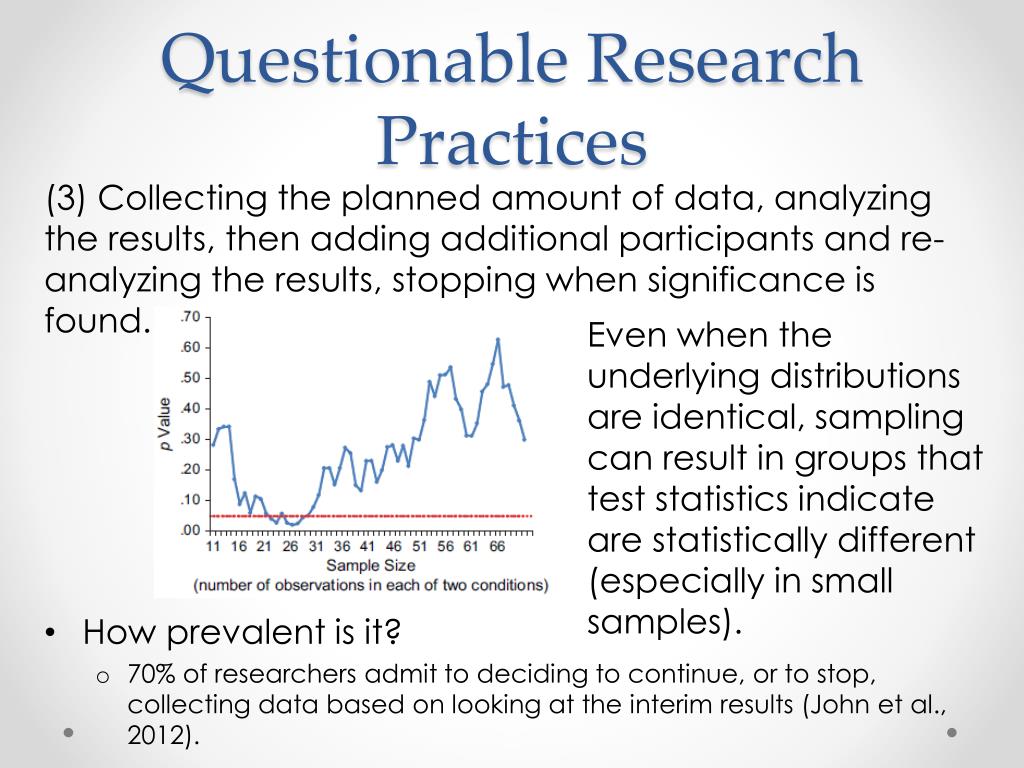 Questionable Research Practices

(3) Collecting the planned amount of data, analyzing the results, then adding additional participants and re-analyzing the results, stopping when significance is found.

.70
.60
.50
.40
.30
.20
.10
.00
p Value
11 16 21 26 31 36 41 46 51 56 61 66
Sample Size
(number of observations in each of two conditions)

Even when the underlying distributions are identical, sampling can result in groups that test statistics indicate are statistically different (especially in small samples).

• How prevalent is it?
o 70% of researchers admit to deciding to continue, or to stop, collecting data based on looking at the interim results (John et al., 2012).